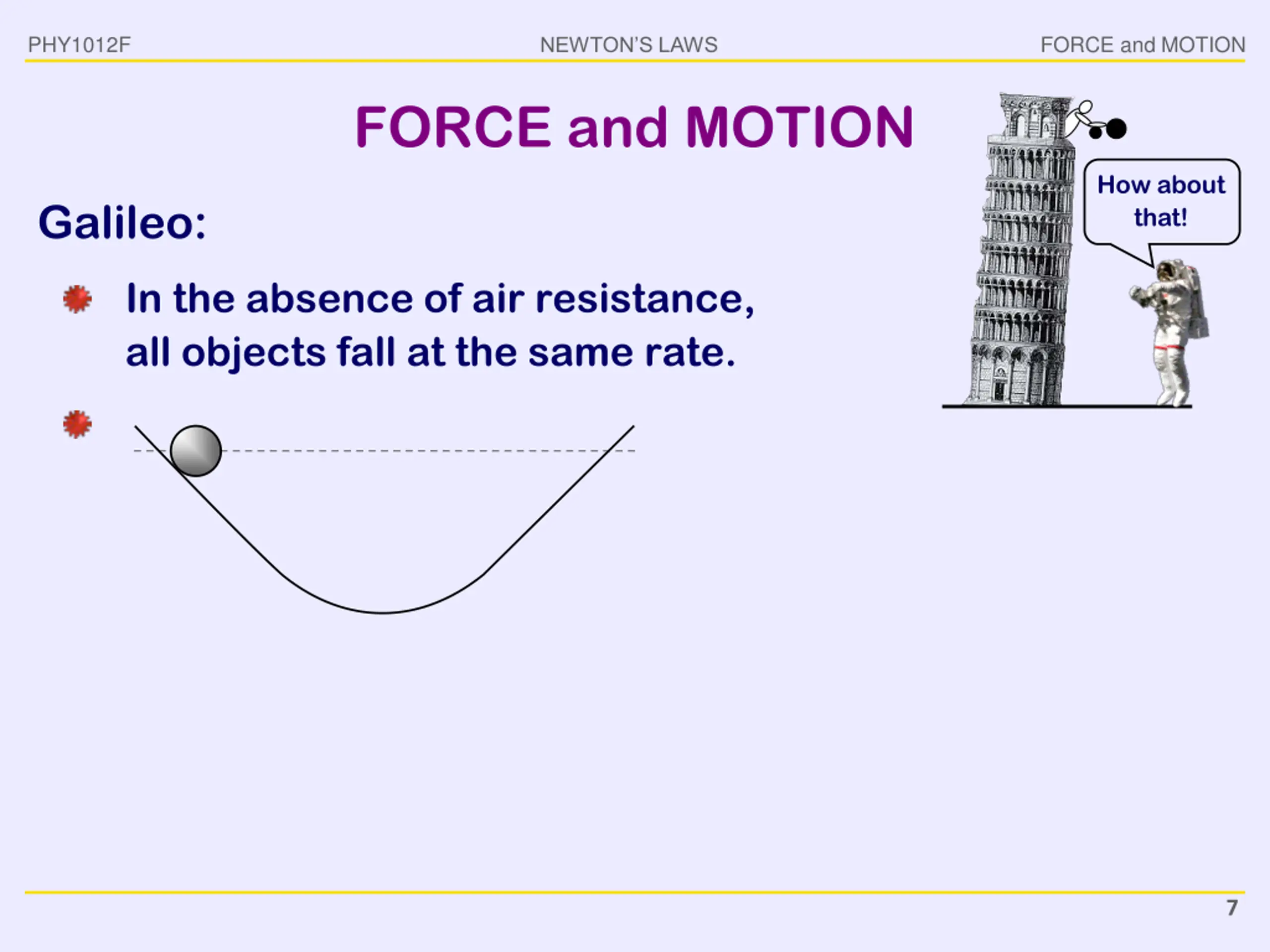 PHY1012F NEWTON'S LAWS FORCE and MOTION

FORCE and MOTION

How about that!

Galileo:

In the absence of air resistance, all objects fall at the same rate.

7